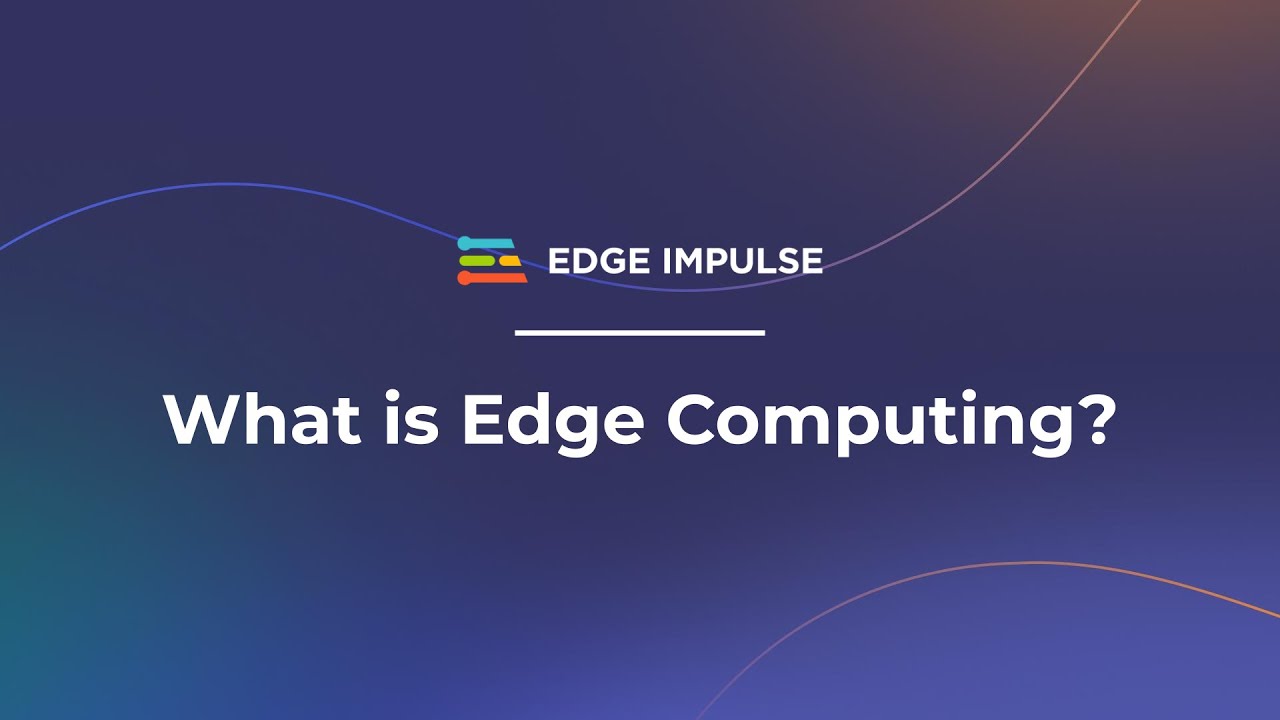 EDGE IMPULSE

What is Edge Computing?